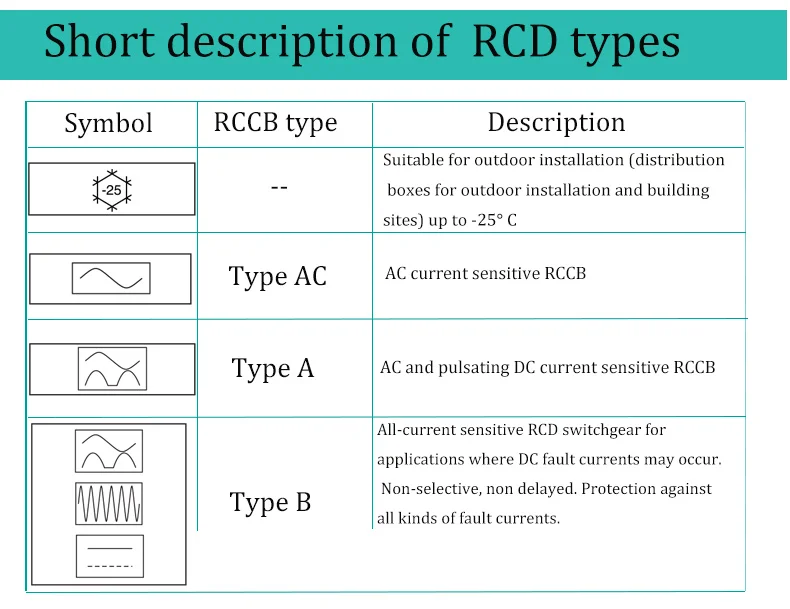 Short description of RCD types

| Symbol | RCCB type | Description |
|---|---|---|
| -25 | -- | Suitable for outdoor installation (distribution boxes for outdoor installation and building sites) up to -25° C |
| | Type AC | AC current sensitive RCCB |
| | Type A | AC and pulsating DC current sensitive RCCB |
| | Type B | All-current sensitive RCD switchgear for applications where DC fault currents may occur. Non-selective, non delayed. Protection against all kinds of fault currents. |